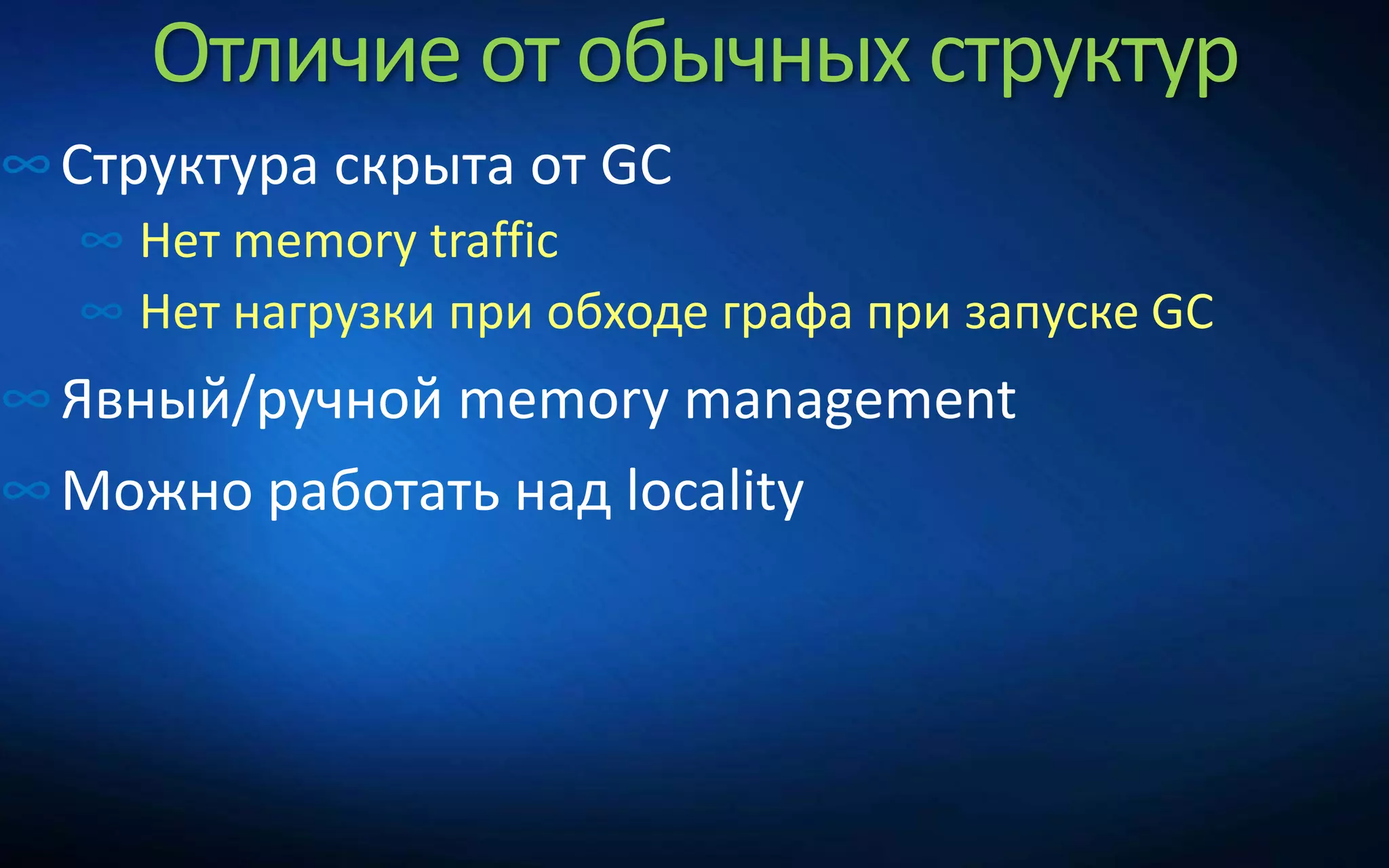 Отличие от обычных структур

Структура скрыта от GC

Нет memory traffic

Нет нагрузки при обходе графа при запуске GC

Явный/ручной memory management

Можно работать над locality